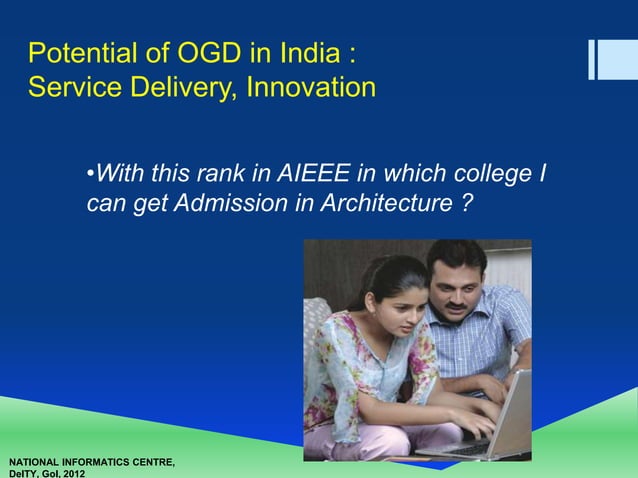 Potential of OGD in India :
Service Delivery, Innovation

•With this rank in AIEEE in which college I can get Admission in Architecture ?

NATIONAL INFORMATICS CENTRE,
DeITY, GoI, 2012